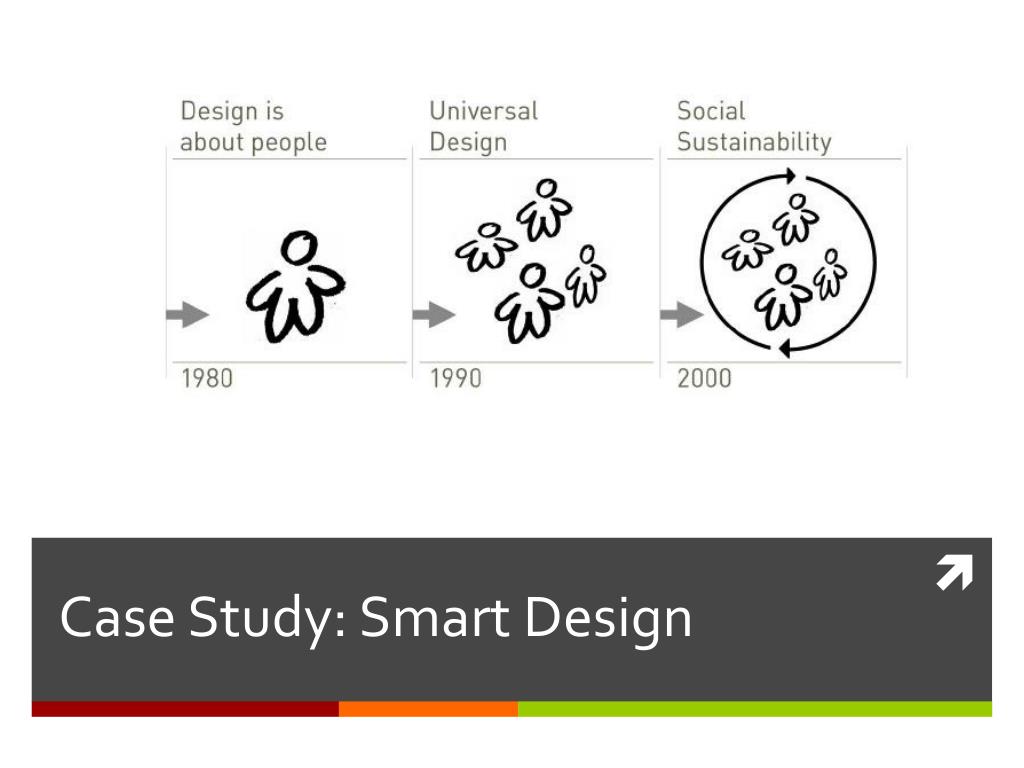 Design is about people

1980

Universal Design

1990

Social Sustainability

2000

Case Study: Smart Design